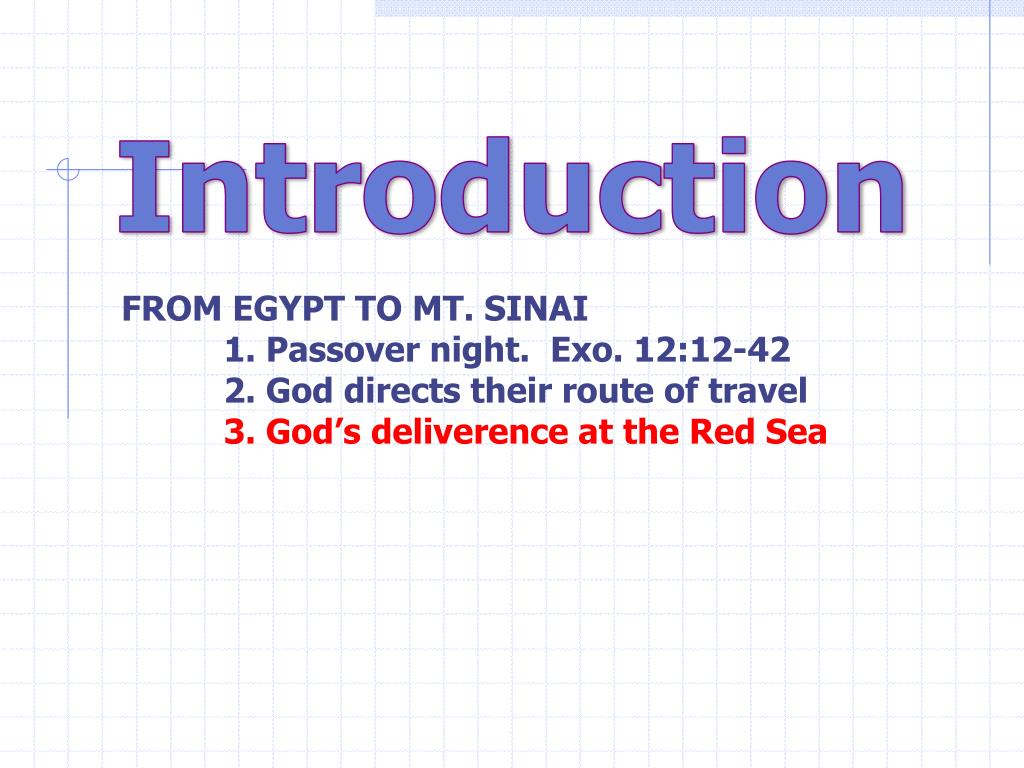 Introduction

FROM EGYPT TO MT. SINAI
1. Passover night. Exo. 12:12-42
2. God directs their route of travel
3. God’s deliverence at the Red Sea